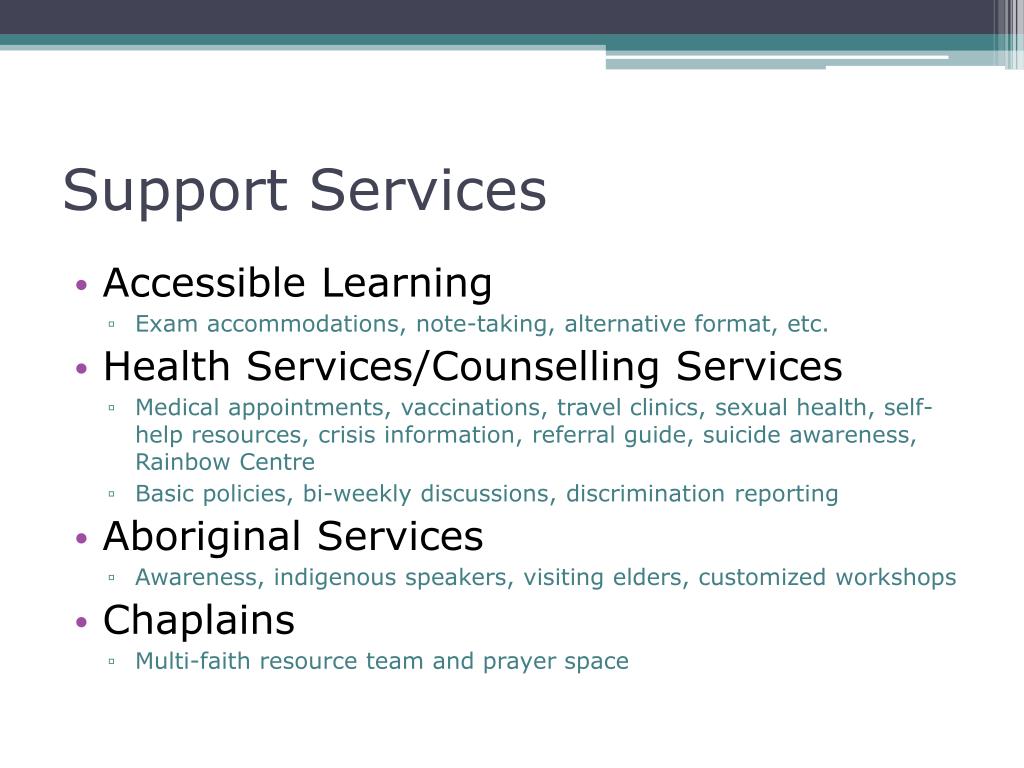 Support Services

• Accessible Learning
 ▫ Exam accommodations, note-taking, alternative format, etc.
• Health Services/Counselling Services
 ▫ Medical appointments, vaccinations, travel clinics, sexual health, self-help resources, crisis information, referral guide, suicide awareness, Rainbow Centre
 ▫ Basic policies, bi-weekly discussions, discrimination reporting
• Aboriginal Services
 ▫ Awareness, indigenous speakers, visiting elders, customized workshops
• Chaplains
 ▫ Multi-faith resource team and prayer space